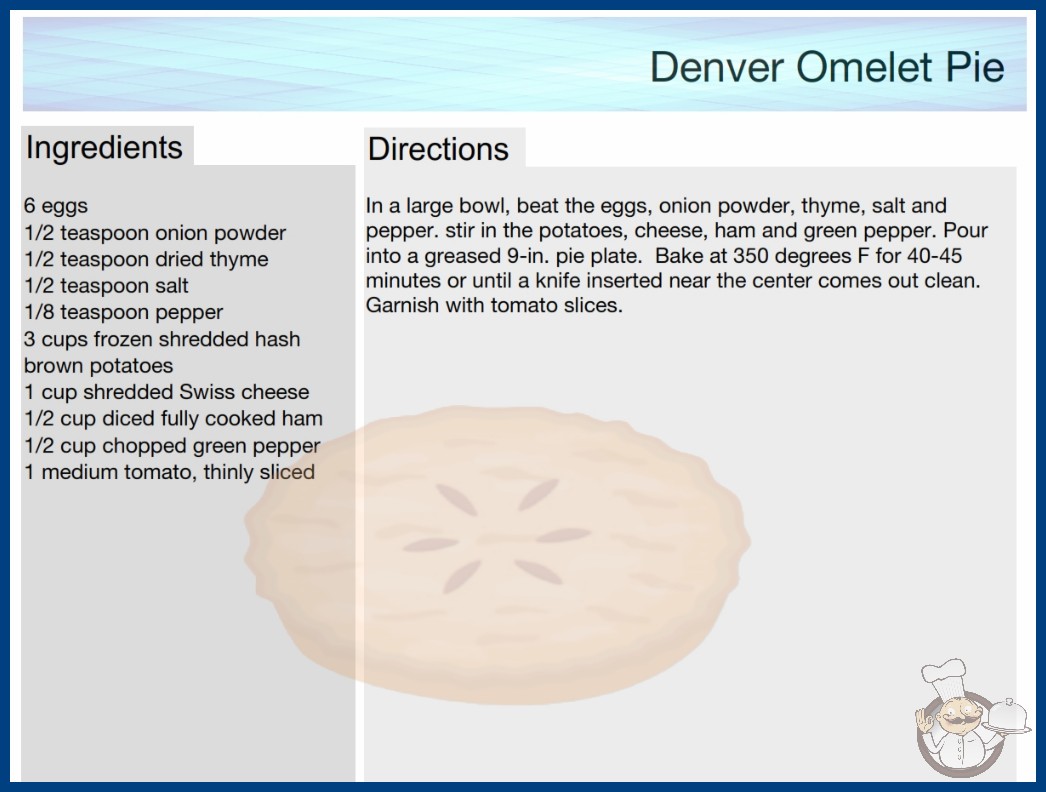 Denver Omelet Pie

Ingredients

6 eggs
1/2 teaspoon onion powder
1/2 teaspoon dried thyme
1/2 teaspoon salt
1/8 teaspoon pepper
3 cups frozen shredded hash brown potatoes
1 cup shredded Swiss cheese
1/2 cup diced fully cooked ham
1/2 cup chopped green pepper
1 medium tomato, thinly sliced

Directions

In a large bowl, beat the eggs, onion powder, thyme, salt and pepper. stir in the potatoes, cheese, ham and green pepper. Pour into a greased 9-in. pie plate. Bake at 350 degrees F for 40-45 minutes or until a knife inserted near the center comes out clean. Garnish with tomato slices.